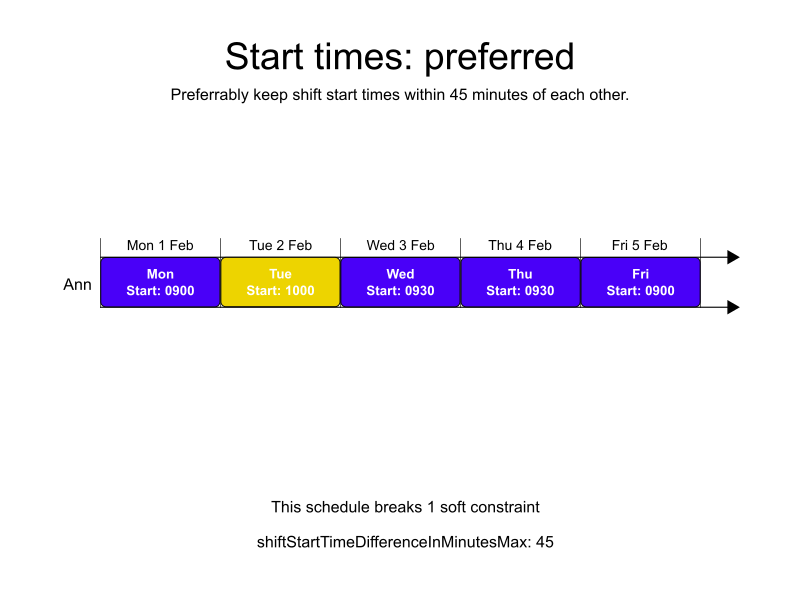 Start times: preferred

Preferrably keep shift start times within 45 minutes of each other.

Mon 1 Feb
Tue 2 Feb
Wed 3 Feb
Thu 4 Feb
Fri 5 Feb

Ann

Mon
Start: 0900

Tue
Start: 1000

Wed
Start: 0930

Thu
Start: 0930

Fri
Start: 0900

This schedule breaks 1 soft constraint

shiftStartTimeDifferenceInMinutesMax: 45